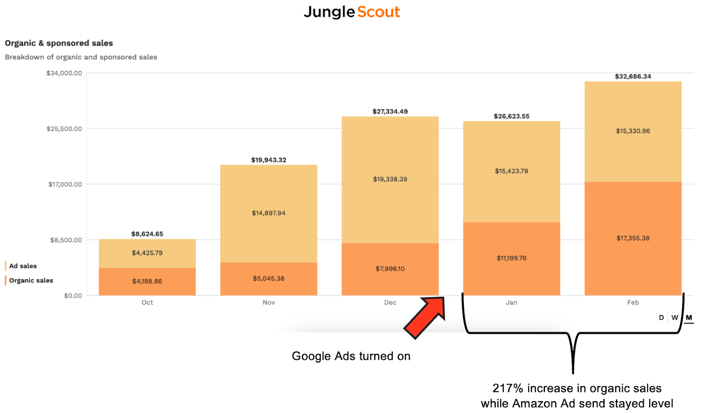 Jungle Scout

Organic & sponsored sales

Breakdown of organic and sponsored sales

$34,000.00

$25,500.00

$17,000.00

$8,500.00

$0.00

Ad sales

Organic sales

$8,624.65
$4,425.79
$4,198.86
Oct

$19,943.32
$14,897.94
$5,045.38
Nov

$27,334.49
$19,338.39
$7,996.10
Dec

$26,623.55
$15,423.79
$11,199.76
Jan

$32,686.34
$15,330.96
$17,355.38
Feb

D W M

Google Ads turned on

217% increase in organic sales while Amazon Ad send stayed level